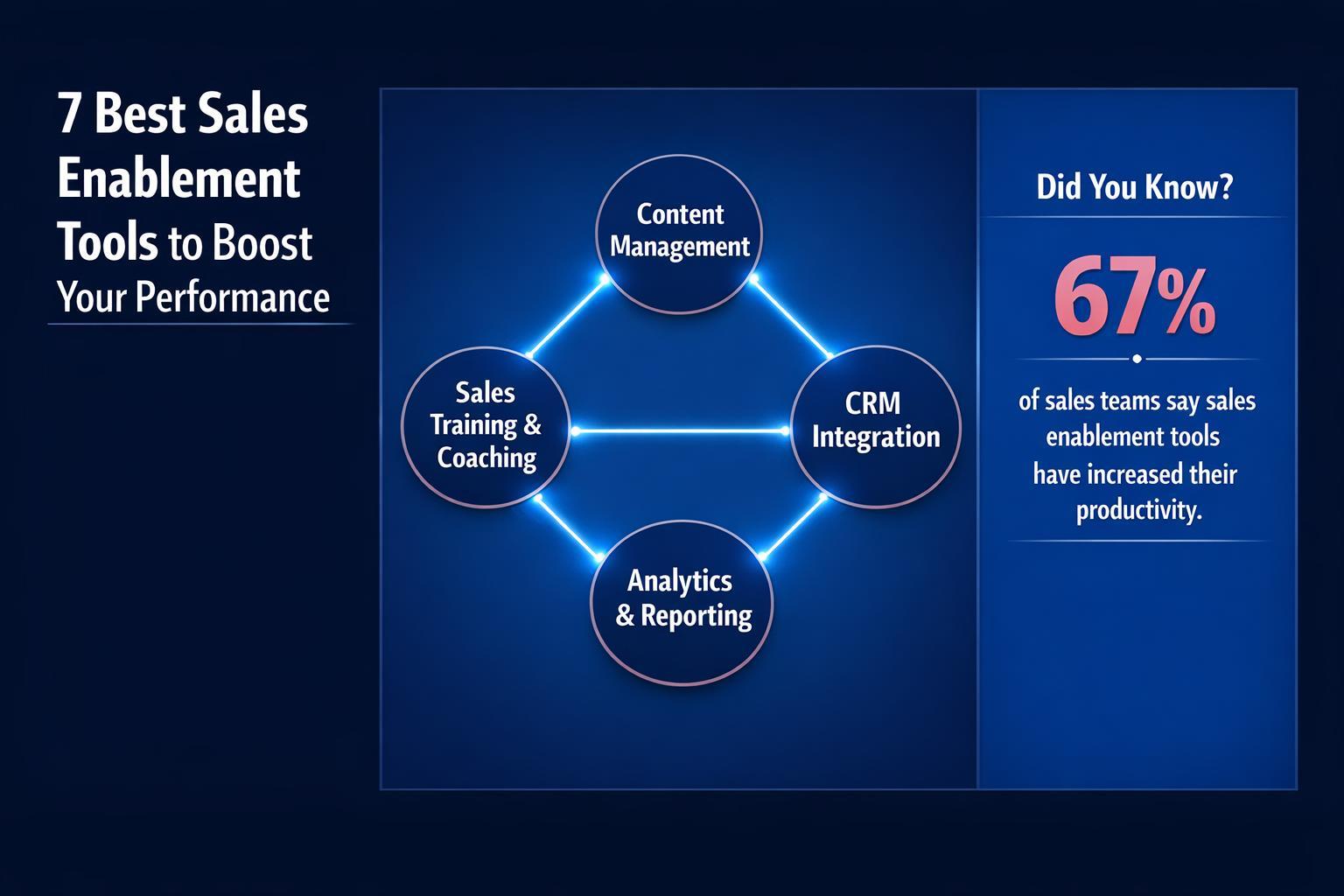 7 Best Sales Enablement Tools to Boost Your Performance

Content Management

Sales Training & Coaching

CRM Integration

Analytics & Reporting

Did You Know?

67%

of sales teams say sales enablement tools have increased their productivity.